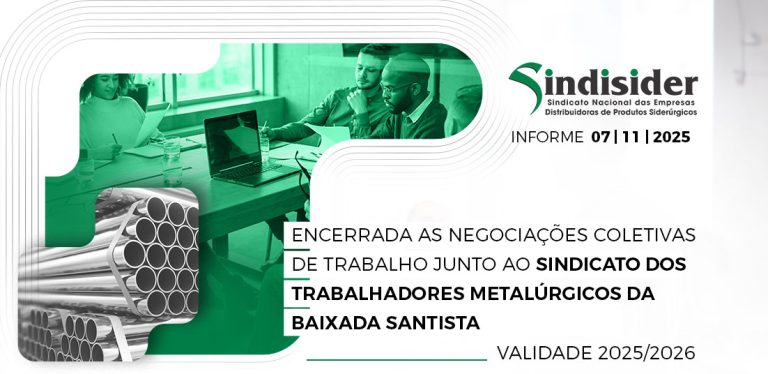 Sindisider
Sindicato Nacional das Empresas
Distribuidoras de Produtos Siderúrgicos

INFORME 07 | 11 | 2025

ENCERRADA AS NEGOCIAÇÕES COLETIVAS DE TRABALHO JUNTO AO SINDICATO DOS TRABALHADORES METALÚRGICOS DA BAIXADA SANTISTA

VALIDADE 2025/2026